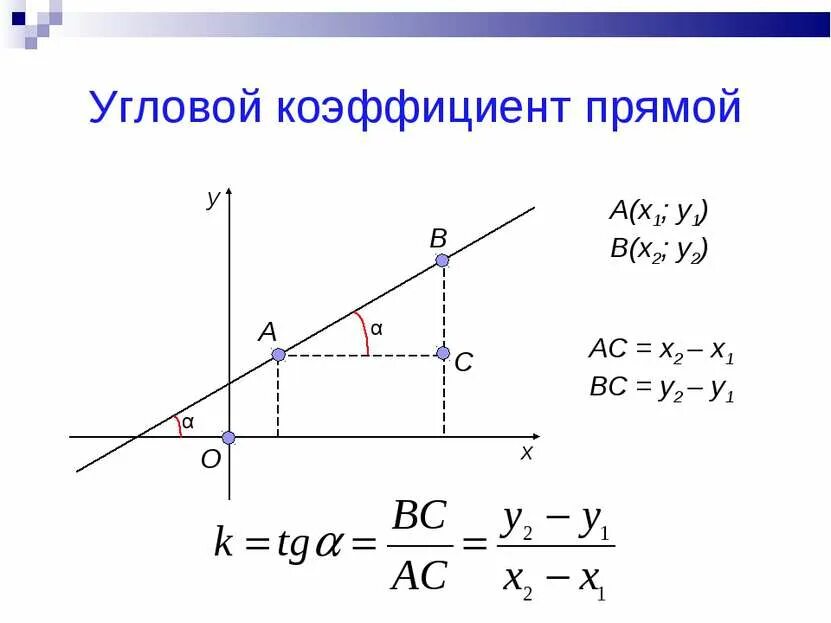 Угловой коэффициент прямой

y

B

A

α

C

α

O

x

$A(x_1; y_1)$
$B(x_2; y_2)$

$AC = x_2 - x_1$
$BC = y_2 - y_1$

$k = tg\alpha = \frac{BC}{AC} = \frac{y_2 - y_1}{x_2 - x_1}$